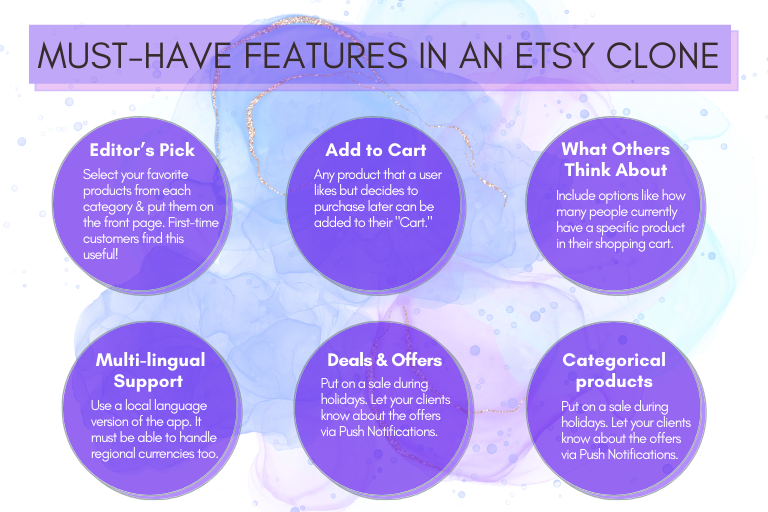 MUST-HAVE FEATURES IN AN ETSY CLONE

Editor's Pick

Select your favorite products from each category & put them on the front page. First-time customers find this useful!

Add to Cart

Any product that a user likes but decides to purchase later can be added to their "Cart."

What Others Think About

Include options like how many people currently have a specific product in their shopping cart.

Multi-lingual Support

Use a local language version of the app. It must be able to handle regional currencies too.

Deals & Offers

Put on a sale during holidays. Let your clients know about the offers via Push Notifications.

Categorical products

Put on a sale during holidays. Let your clients know about the offers via Push Notifications.